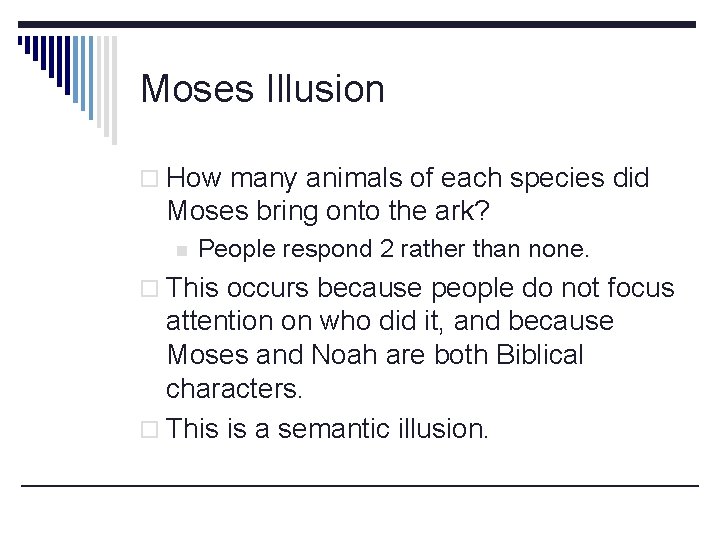 Moses Illusion

How many animals of each species did Moses bring onto the ark?

People respond 2 rather than none.

This occurs because people do not focus attention on who did it, and because Moses and Noah are both Biblical characters.

This is a semantic illusion.